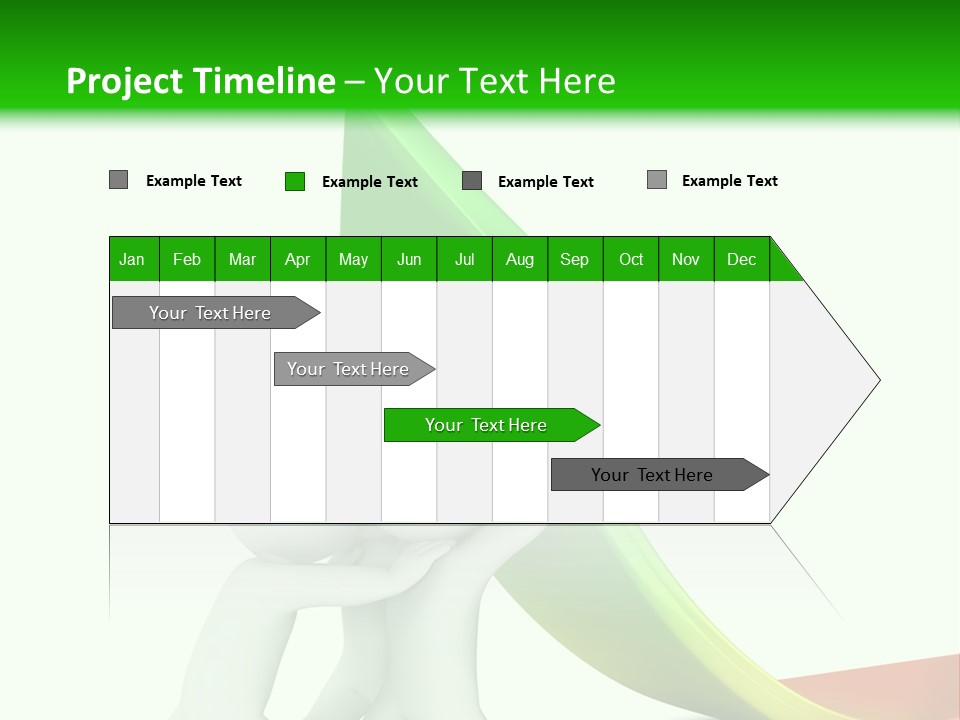 Project Timeline – Your Text Here

Example Text Example Text Example Text Example Text

| Jan | Feb | Mar | Apr | May | Jun | Jul | Aug | Sep | Oct | Nov | Dec |
|---|---|---|---|---|---|---|---|---|---|---|---|

Your Text Here

Your Text Here

Your Text Here

Your Text Here